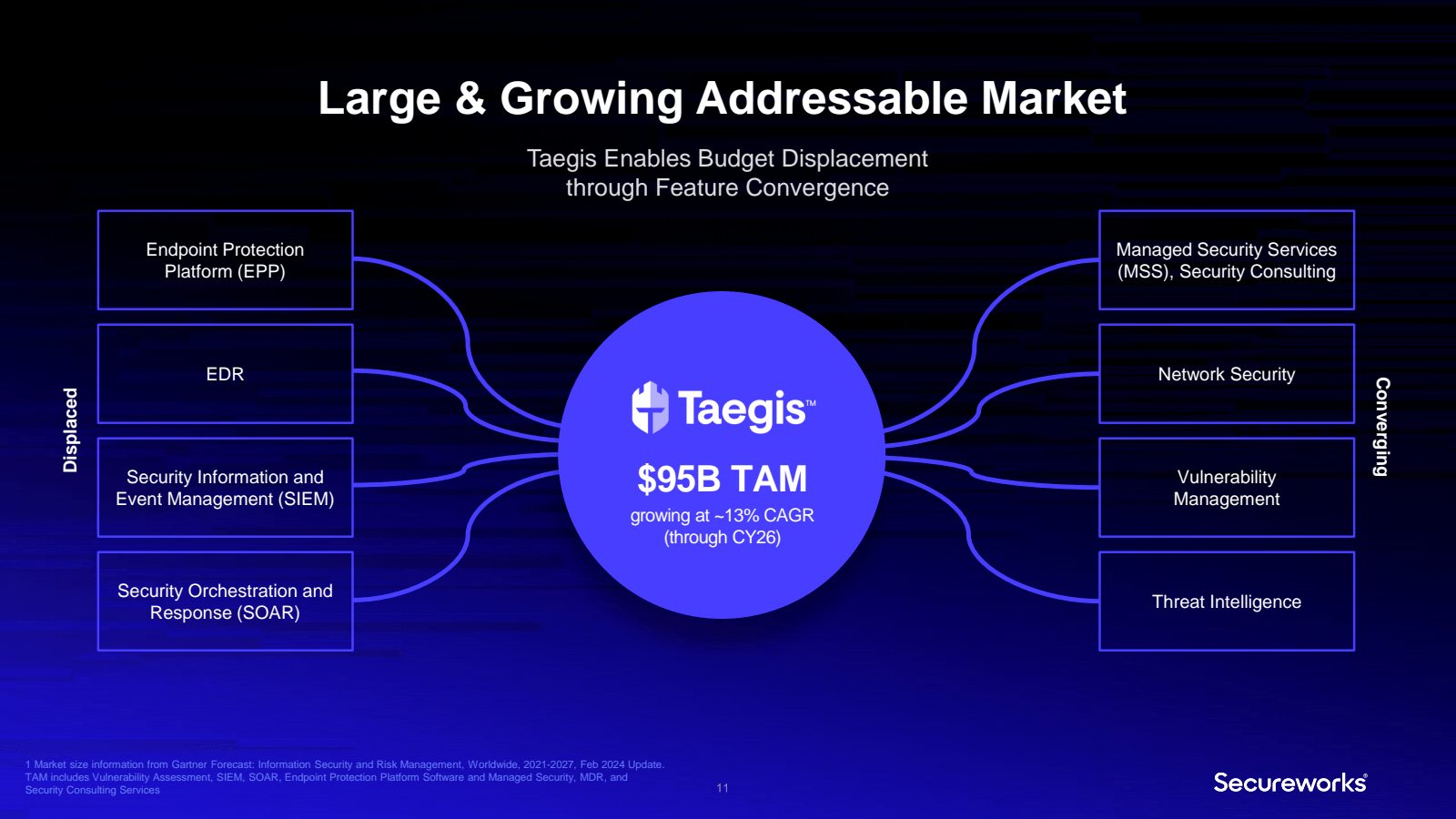 Large & Growing Addressable Market

Taegis Enables Budget Displacement through Feature Convergence

Displaced

Endpoint Protection Platform (EPP)

EDR

Security Information and Event Management (SIEM)

Security Orchestration and Response (SOAR)

Taegis™

$95B TAM

growing at ~13% CAGR (through CY26)

Managed Security Services (MSS), Security Consulting

Network Security

Vulnerability Management

Threat Intelligence

Converging

1 Market size information from Gartner Forecast: Information Security and Risk Management, Worldwide, 2021-2027, Feb 2024 Update. TAM includes Vulnerability Assessment, SIEM, SOAR, Endpoint Protection Platform Software and Managed Security, MDR, and Security Consulting Services

11

Secureworks®